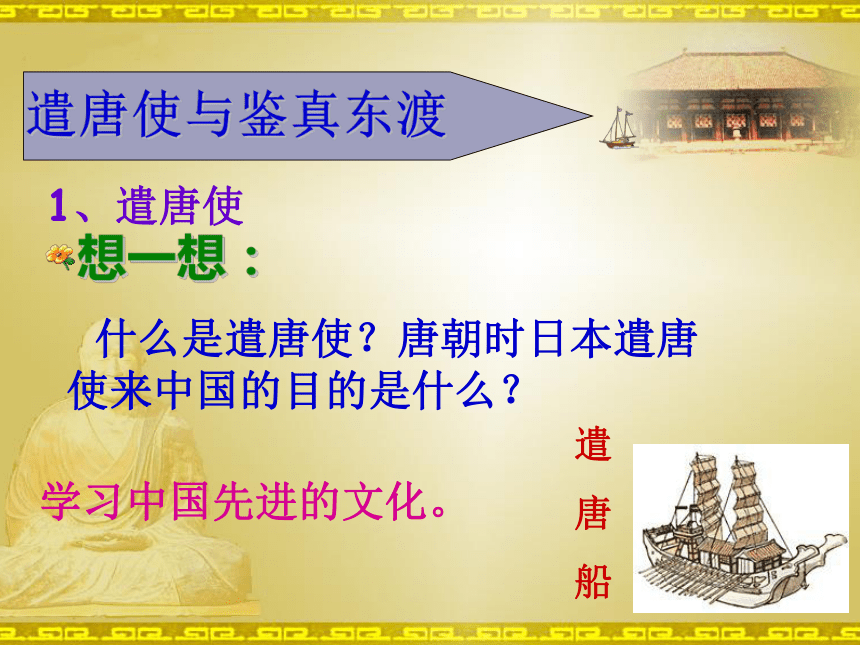 遣唐使与鉴真东渡

1、遣唐使

想一想：

什么是遣唐使？唐朝时日本遣唐使来中国的目的是什么？

学习中国先进的文化。

遣唐船